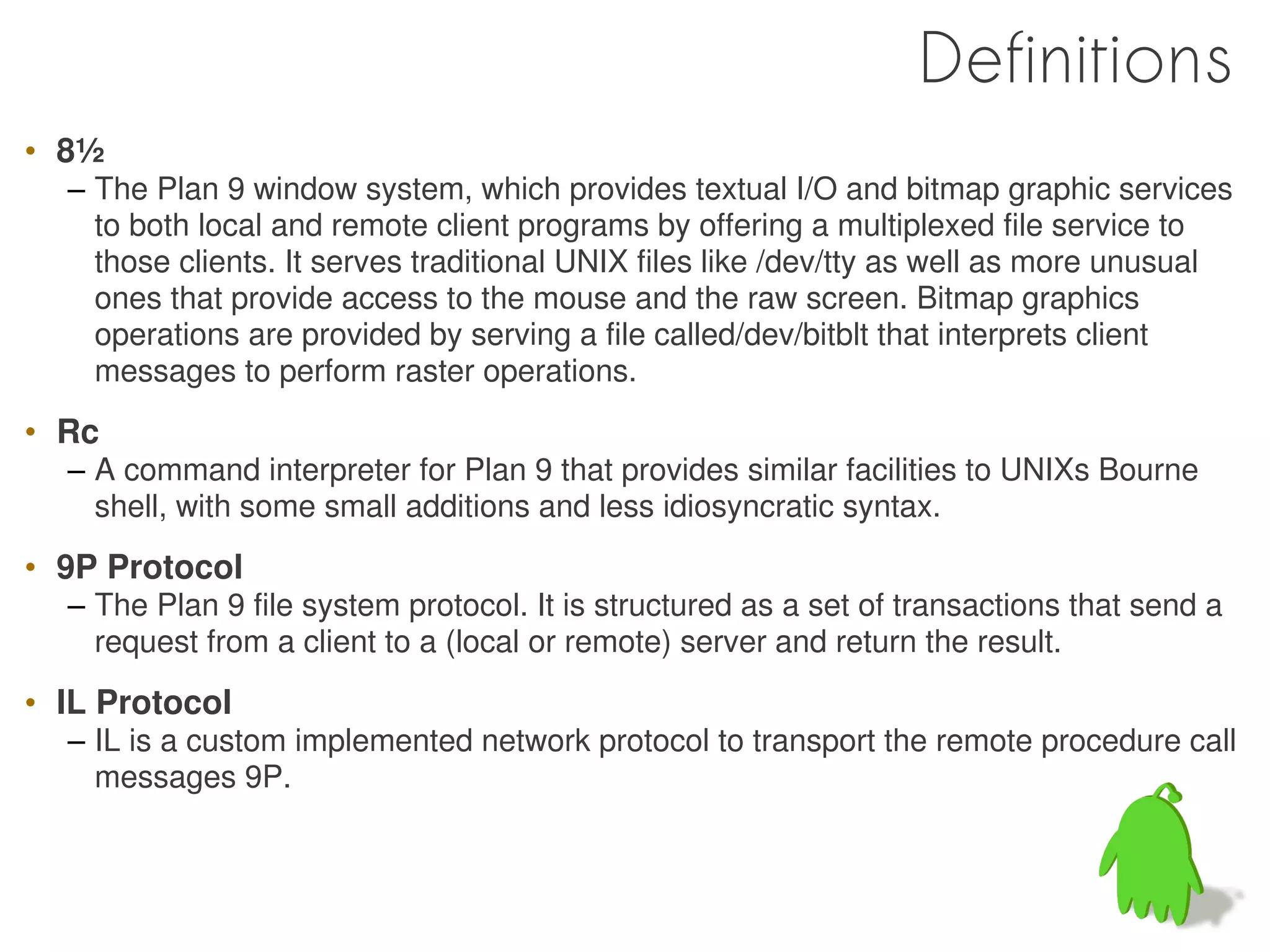 Definitions

• 8½
– The Plan 9 window system, which provides textual I/O and bitmap graphic services to both local and remote client programs by offering a multiplexed file service to those clients. It serves traditional UNIX files like /dev/tty as well as more unusual ones that provide access to the mouse and the raw screen. Bitmap graphics operations are provided by serving a file called/dev/bitblt that interprets client messages to perform raster operations.

• Rc
– A command interpreter for Plan 9 that provides similar facilities to UNIXs Bourne shell, with some small additions and less idiosyncratic syntax.

• 9P Protocol
– The Plan 9 file system protocol. It is structured as a set of transactions that send a request from a client to a (local or remote) server and return the result.

• IL Protocol
– IL is a custom implemented network protocol to transport the remote procedure call messages 9P.